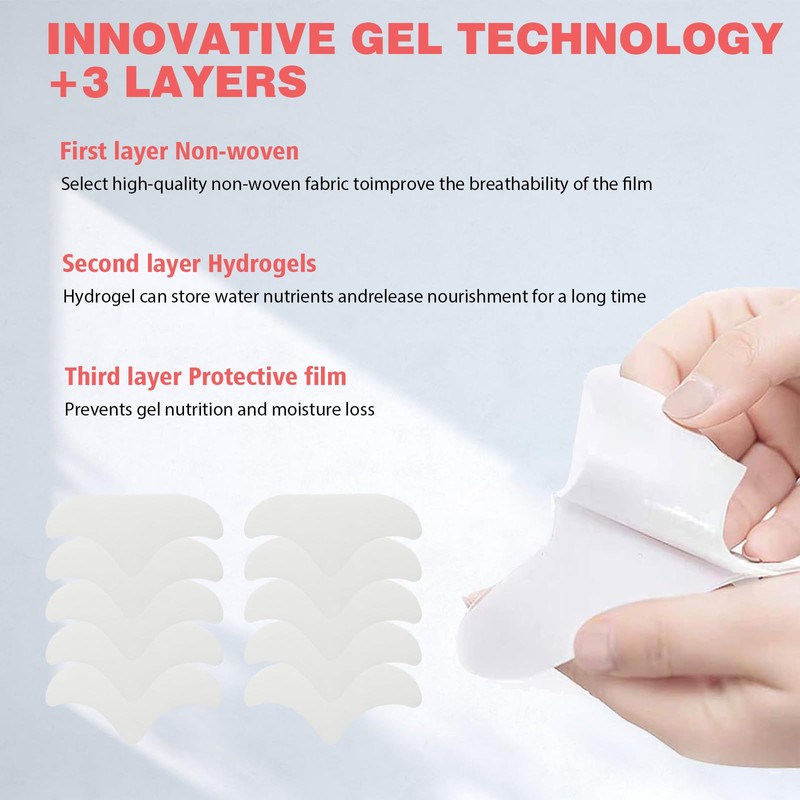 INNOVATIVE GEL TECHNOLOGY +3 LAYERS

First layer Non-woven

Select high-quality non-woven fabric toimprove the breathability of the film

Second layer Hydrogels

Hydrogel can store water nutrients andrelease nourishment for a long time

Third layer Protective film

Prevents gel nutrition and moisture loss